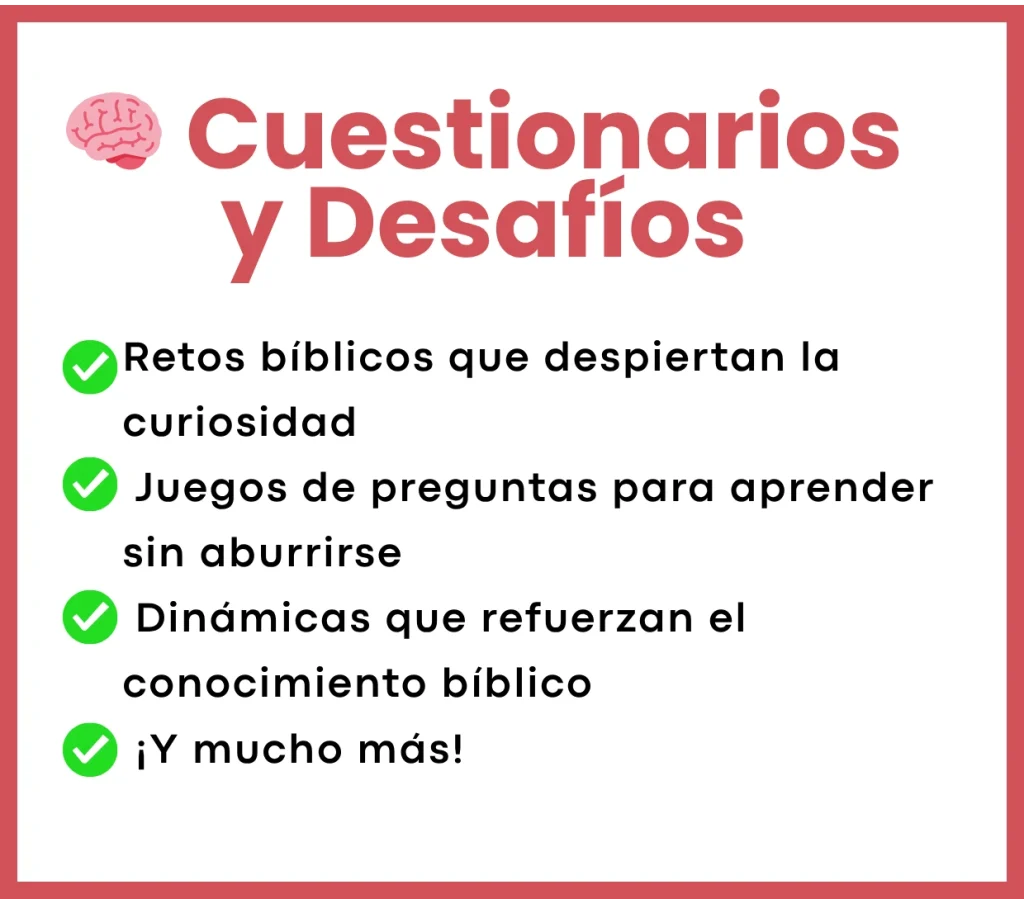 Cuestionarios y Desafíos

Retos bíblicos que despiertan la curiosidad

Juegos de preguntas para aprender sin aburrirse

Dinámicas que refuerzan el conocimiento bíblico

¡Y mucho más!